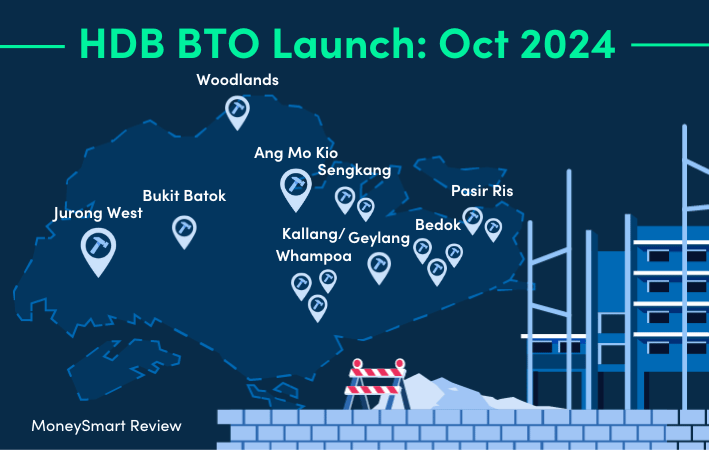 HDB BTO Launch: Oct 2024

Woodlands

Ang Mo Kio

Sengkang

Bukit Batok

Pasir Ris

Jurong West

Kallang/ Whampoa

Geylang

Bedok

MoneySmart Review